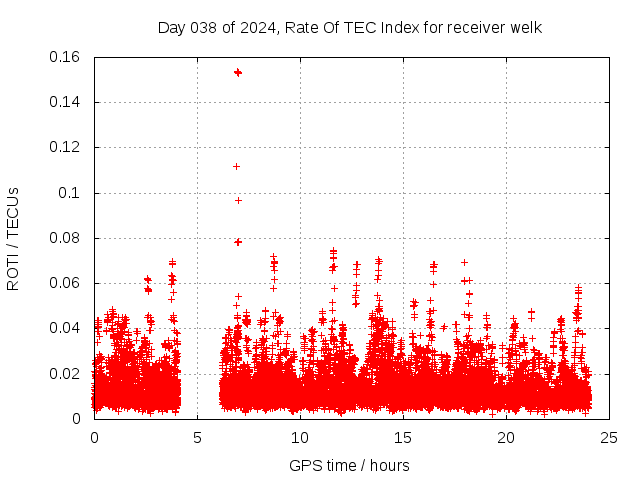 Day 038 of 2024, Rate Of TEC Index for receiver welk

ROTI / TECUs

0.16
0.14
0.12
0.1
0.08
0.06
0.04
0.02
0

0
5
10
15
20
25

GPS time / hours